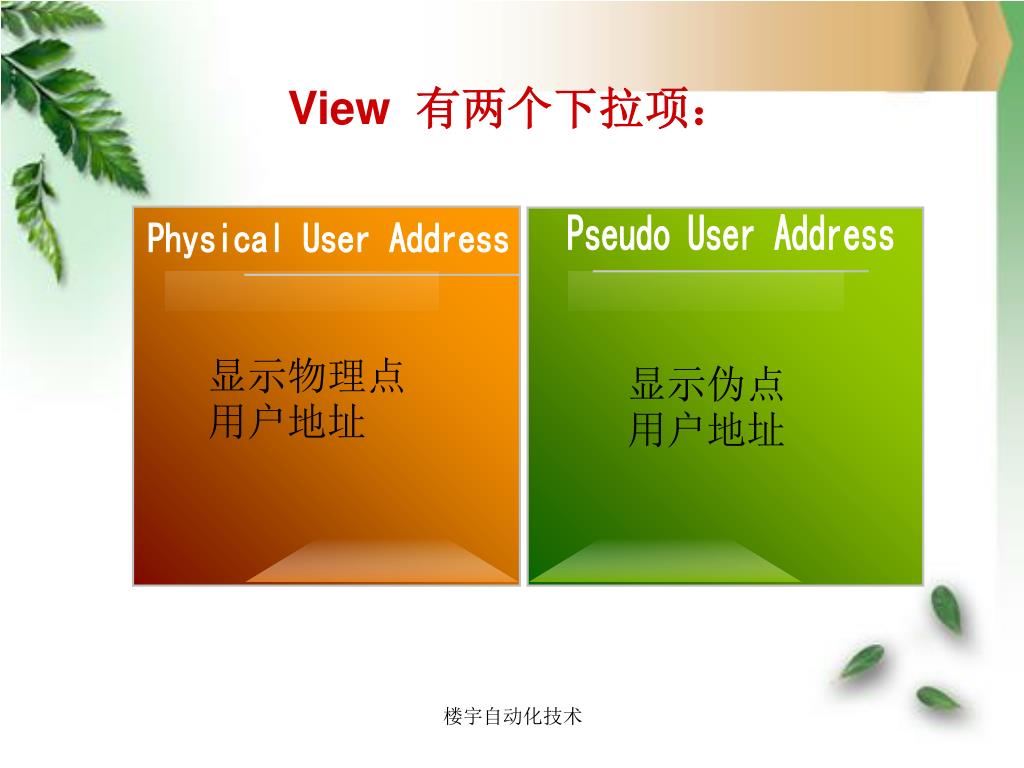 View 有两个下拉项：

Physical User Address

显示物理点
用户地址

Pseudo User Address

显示伪点
用户地址

楼宇自动化技术